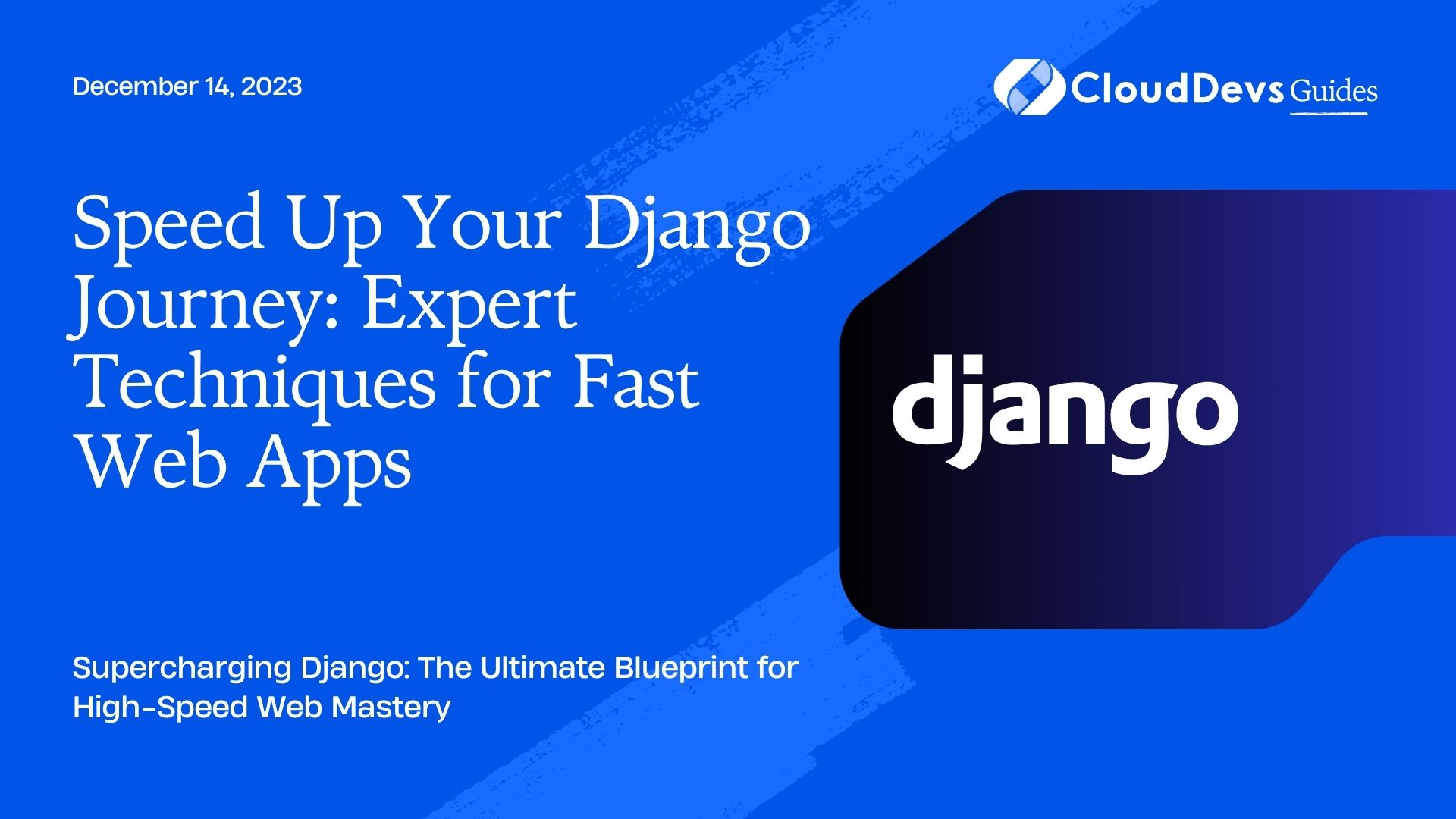 December 14, 2023

CloudDevs Guides

Speed Up Your Django Journey: Expert Techniques for Fast Web Apps

django

Supercharging Django: The Ultimate Blueprint for High-Speed Web Mastery